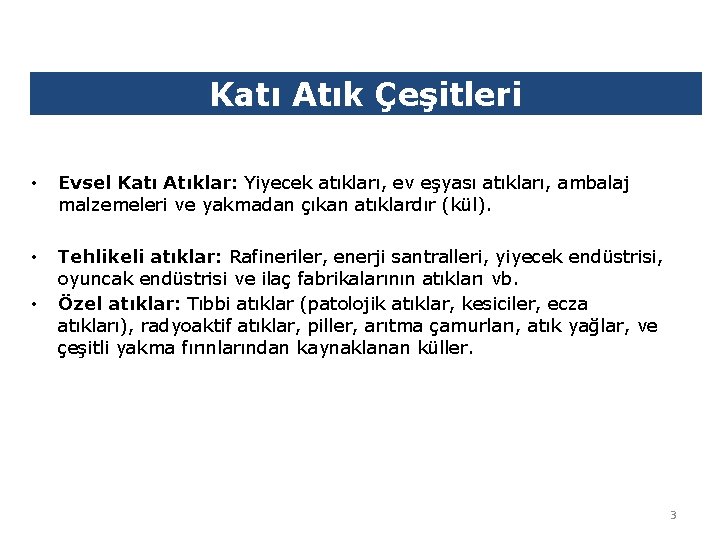 Katı Atık Çeşitleri

• Evsel Katı Atıklar: Yiyecek atıkları, ev eşyası atıkları, ambalaj malzemeleri ve yakmadan çıkan atıklardır (kül).

• Tehlikeli atıklar: Rafineriler, enerji santralleri, yiyecek endüstrisi, oyuncak endüstrisi ve ilaç fabrikalarının atıkları vb.

• Özel atıklar: Tıbbi atıklar (patolojik atıklar, kesiciler, ecza atıkları), radyoaktif atıklar, piller, arıtma çamurları, atık yağlar, ve çeşitli yakma fırınlarından kaynaklanan küller.

3